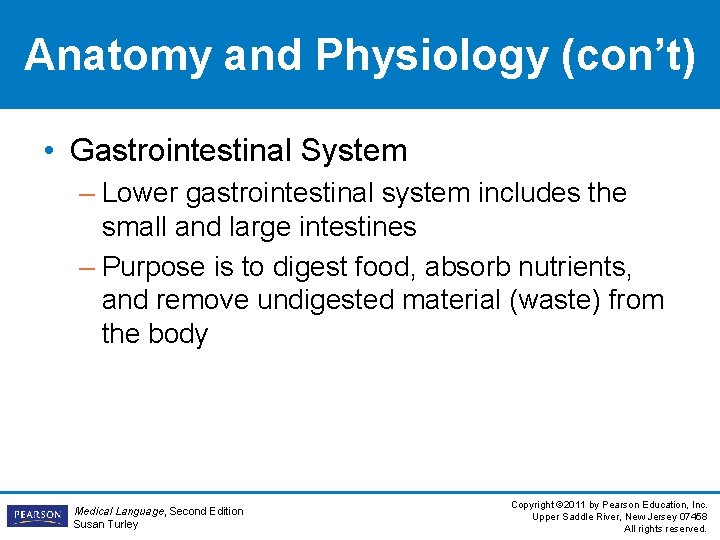 Anatomy and Physiology (con't)

• Gastrointestinal System
– Lower gastrointestinal system includes the small and large intestines
– Purpose is to digest food, absorb nutrients, and remove undigested material (waste) from the body

PEARSON

Medical Language, Second Edition
Susan Turley

Copyright ©2011 by Pearson Education, Inc.
Upper Saddle River, New Jersey 07458
All rights reserved.